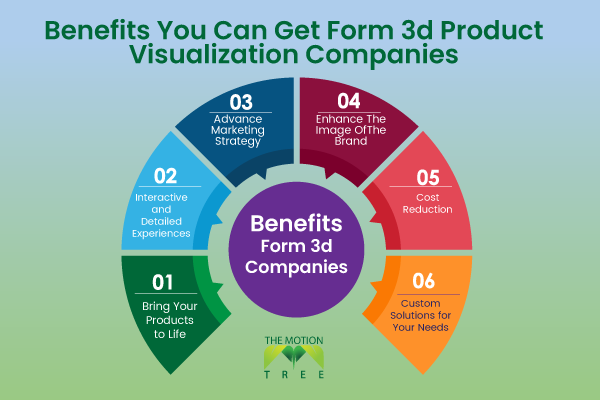 Benefits You Can Get Form 3d Product Visualization Companies

Benefits Form 3d Companies

01
Bring Your Products to Life

02
Interactive and Detailed Experiences

03
Advance Marketing Strategy

04
Enhance The Image OfThe Brand

05
Cost Reduction

06
Custom Solutions for Your Needs

THE MOTION TREE